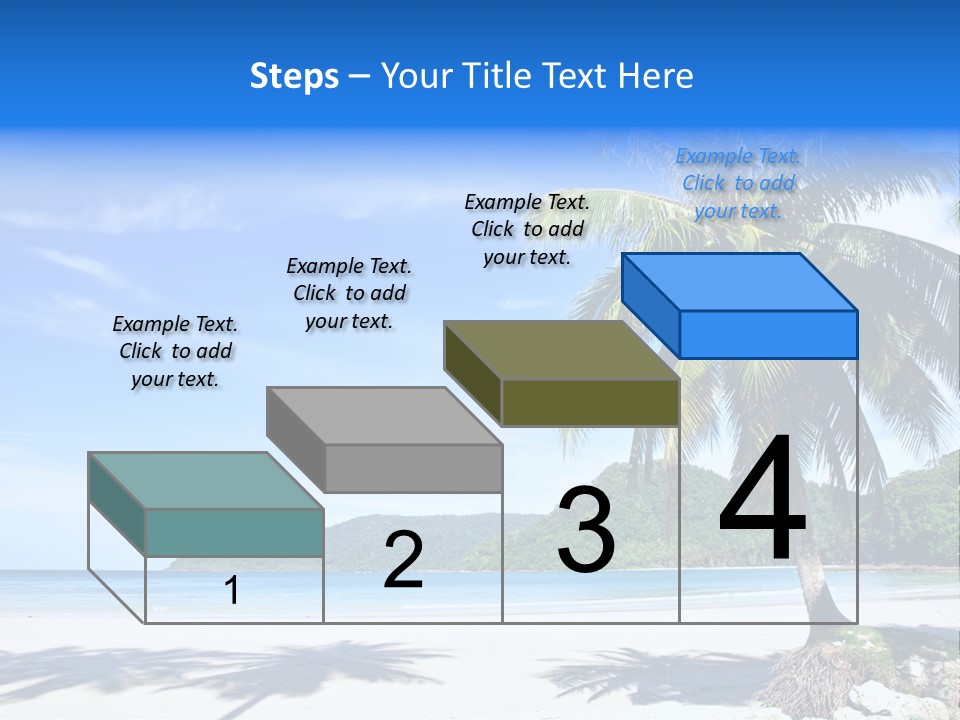 Steps – Your Title Text Here

Example Text. Click to add your text.

Example Text. Click to add your text.

Example Text. Click to add your text.

Example Text. Click to add your text.

1

2

3

4